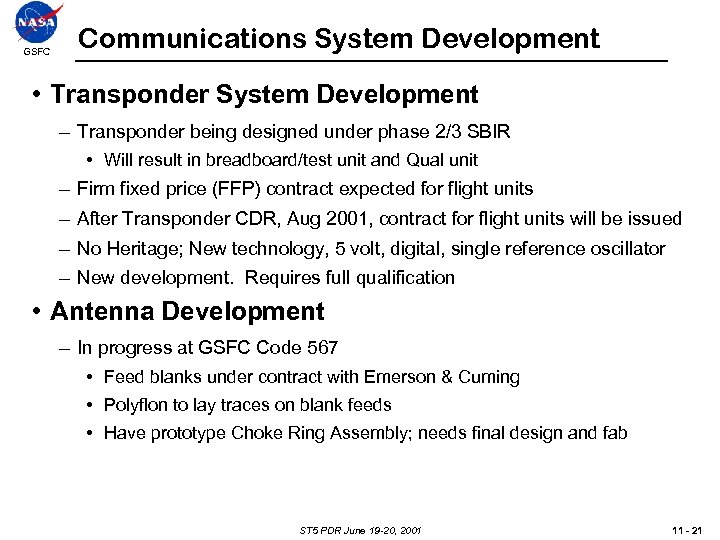 NASA
GSFC

Communications System Development

• Transponder System Development

– Transponder being designed under phase 2/3 SBIR

• Will result in breadboard/test unit and Qual unit

– Firm fixed price (FFP) contract expected for flight units

– After Transponder CDR, Aug 2001, contract for flight units will be issued

– No Heritage; New technology, 5 volt, digital, single reference oscillator

– New development. Requires full qualification

• Antenna Development

– In progress at GSFC Code 567

• Feed blanks under contract with Emerson & Cuming

• Polyflon to lay traces on blank feeds

• Have prototype Choke Ring Assembly; needs final design and fab

ST5 PDR June 19-20, 2001

11 - 21